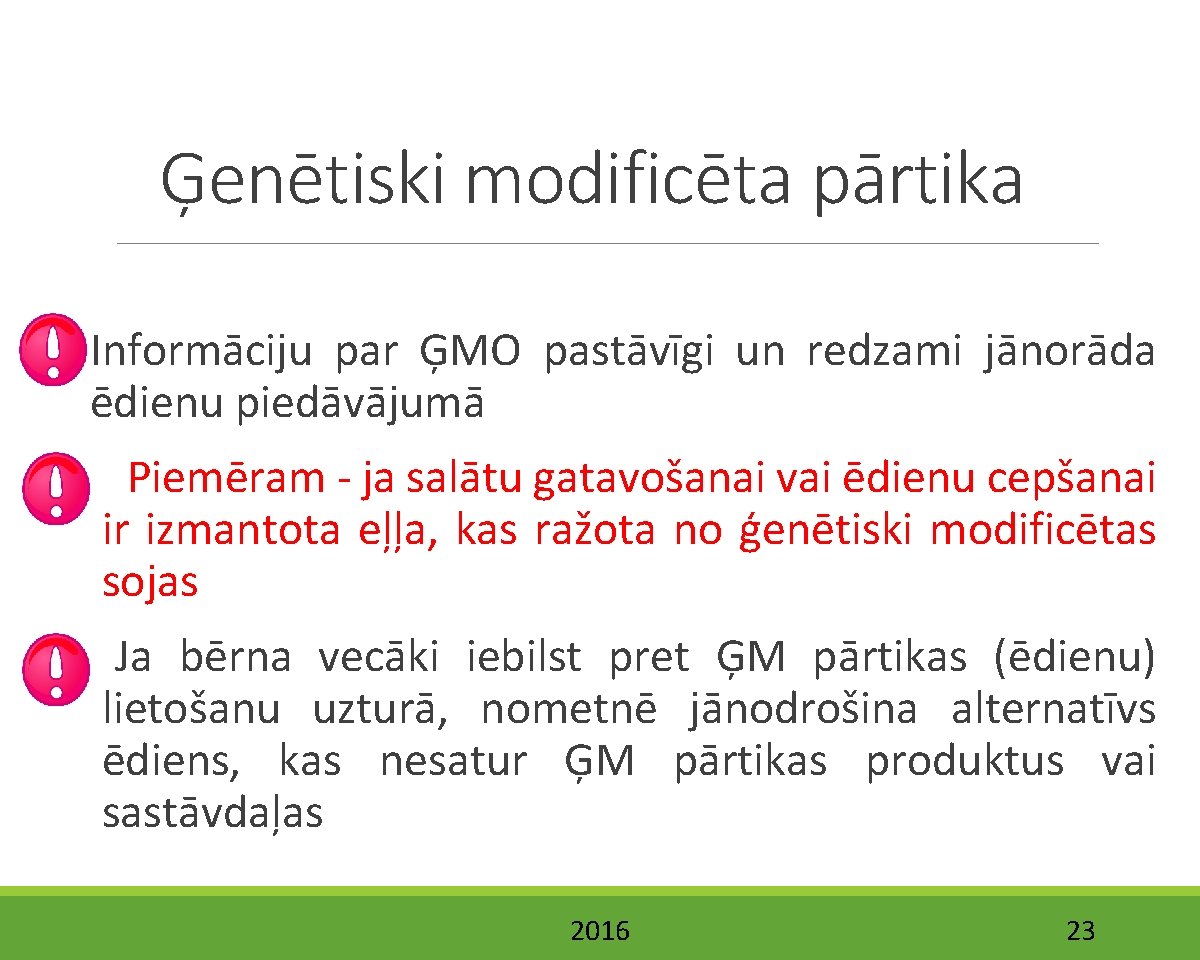 Ģenētiski modificēta pārtika

Informāciju par ĢMO pastāvīgi un redzami jānorāda ēdienu piedāvājumā

Piemēram - ja salātu gatavošanai vai ēdienu cepšanai ir izmantota eļļa, kas ražota no ģenētiski modificētas sojas

Ja bērna vecāki iebilst pret ĢM pārtikas (ēdienu) lietošanu uzturā, nometnē jānodrošina alternatīvs ēdiens, kas nesatur ĢM pārtikas produktus vai sastāvdaļas

2016

23